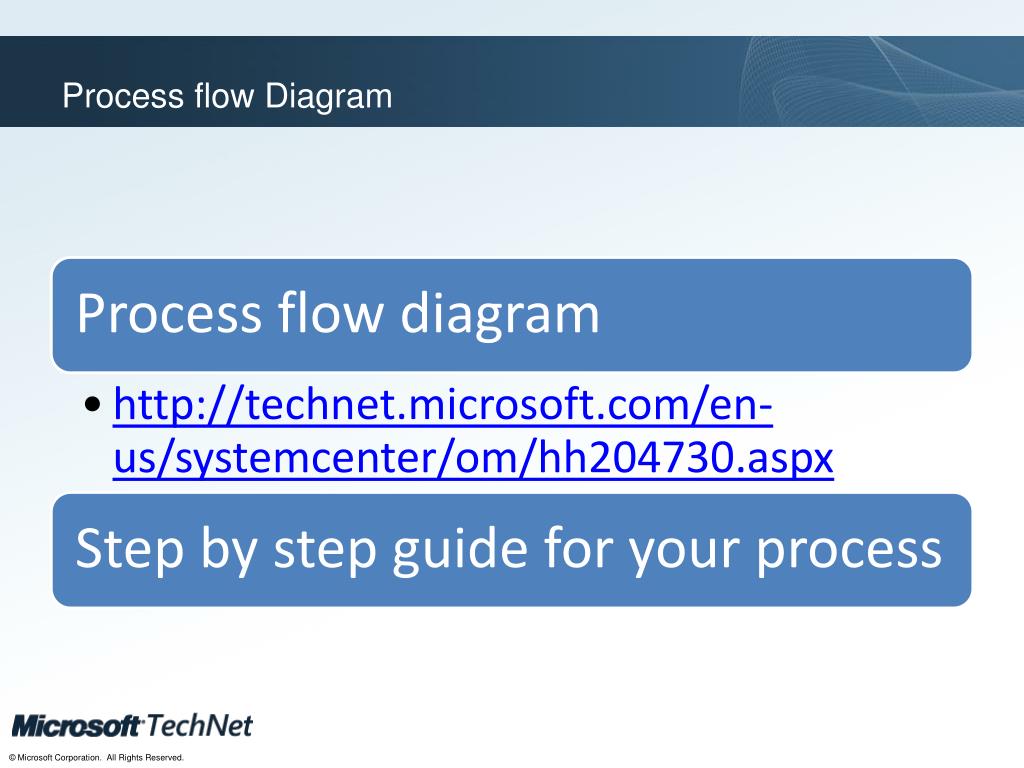 Process flow Diagram

Process flow diagram

• http://technet.microsoft.com/en-us/systemcenter/om/hh204730.aspx

Step by step guide for your process

Microsoft TechNet

© Microsoft Corporation. All Rights Reserved.